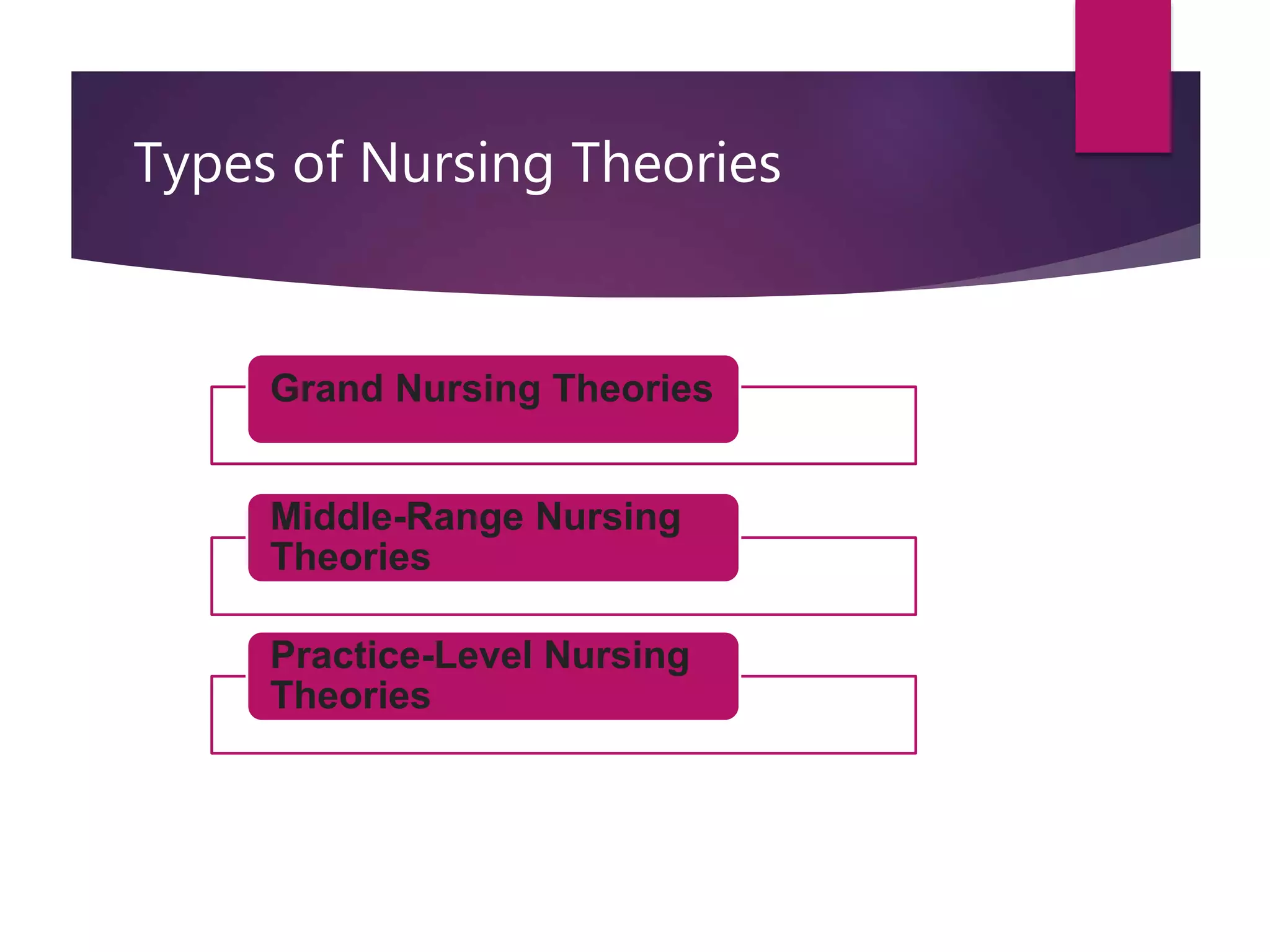 Types of Nursing Theories

Grand Nursing Theories

Middle-Range Nursing Theories

Practice-Level Nursing Theories